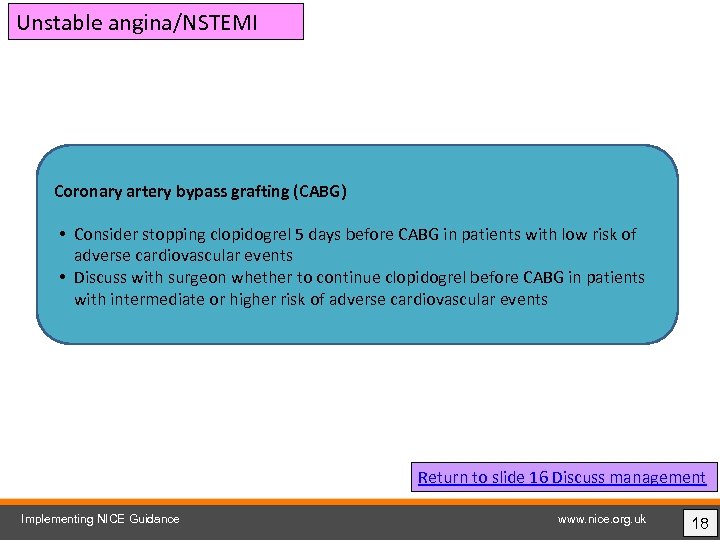 Unstable angina/NSTEMI

Coronary artery bypass grafting (CABG)

• Consider stopping clopidogrel 5 days before CABG in patients with low risk of adverse cardiovascular events
• Discuss with surgeon whether to continue clopidogrel before CABG in patients with intermediate or higher risk of adverse cardiovascular events

Return to slide 16 Discuss management

Implementing NICE Guidance

www.nice.org.uk

18